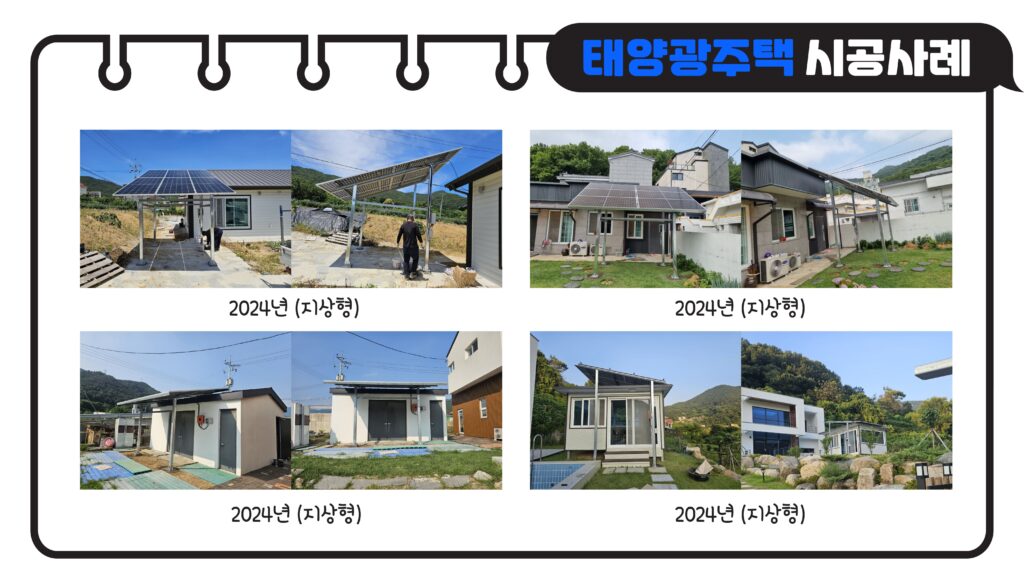 태양광주택 시공사례

2024년 (지상형)

2024년 (지상형)

2024년 (지상형)

2024년 (지상형)